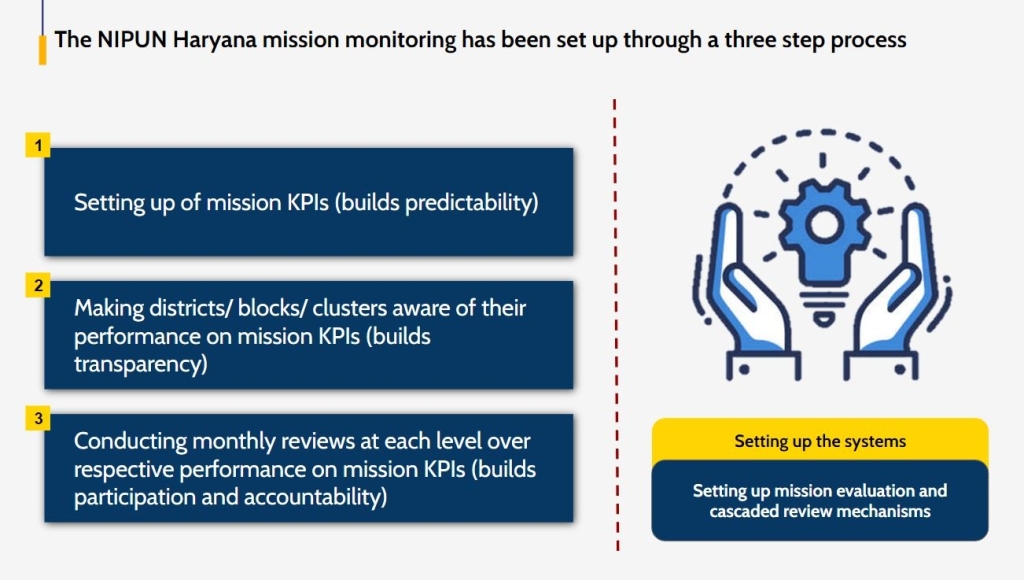 The NIPUN Haryana mission monitoring has been set up through a three step process

1

Setting up of mission KPIs (builds predictability)

2

Making districts/ blocks/ clusters aware of their performance on mission KPIs (builds transparency)

3

Conducting monthly reviews at each level over respective performance on mission KPIs (builds participation and accountability)

Setting up the systems

Setting up mission evaluation and cascaded review mechanisms